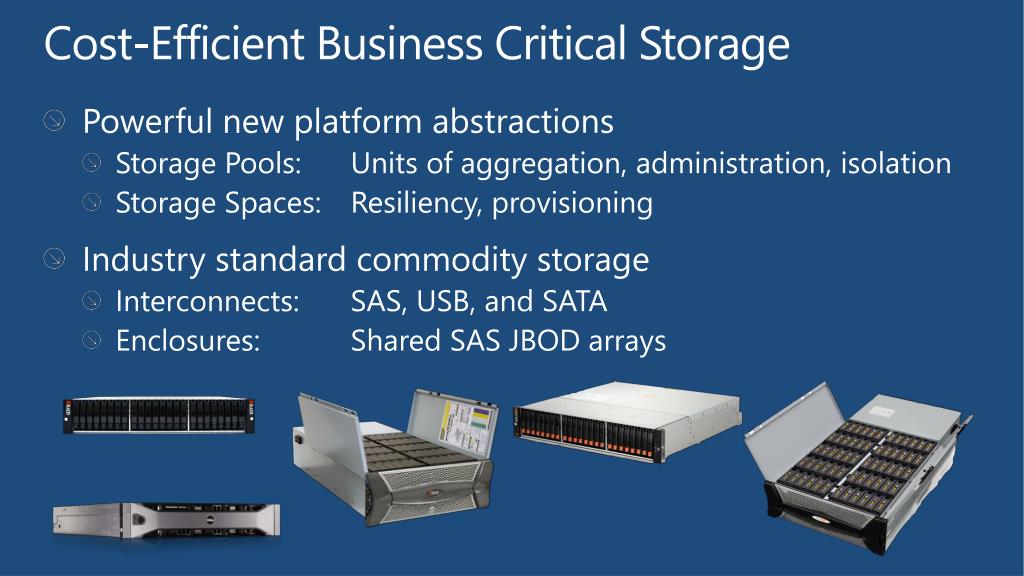 Cost-Efficient Business Critical Storage

Powerful new platform abstractions
Storage Pools: Units of aggregation, administration, isolation
Storage Spaces: Resiliency, provisioning

Industry standard commodity storage
Interconnects: SAS, USB, and SATA
Enclosures: Shared SAS JBOD arrays